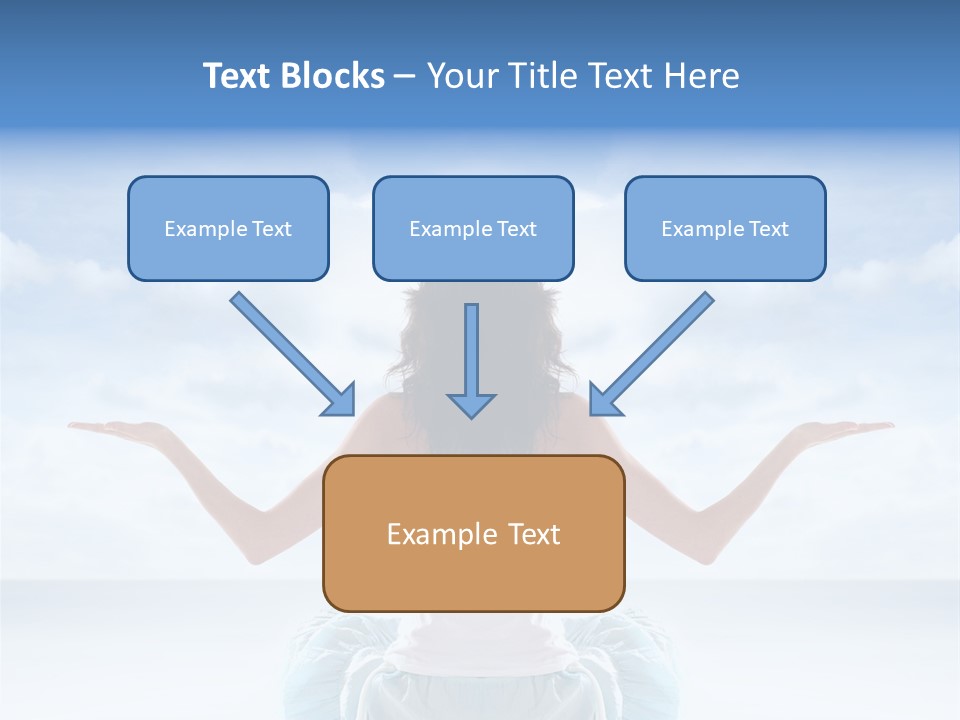 Text Blocks – Your Title Text Here

Example Text

Example Text

Example Text

Example Text